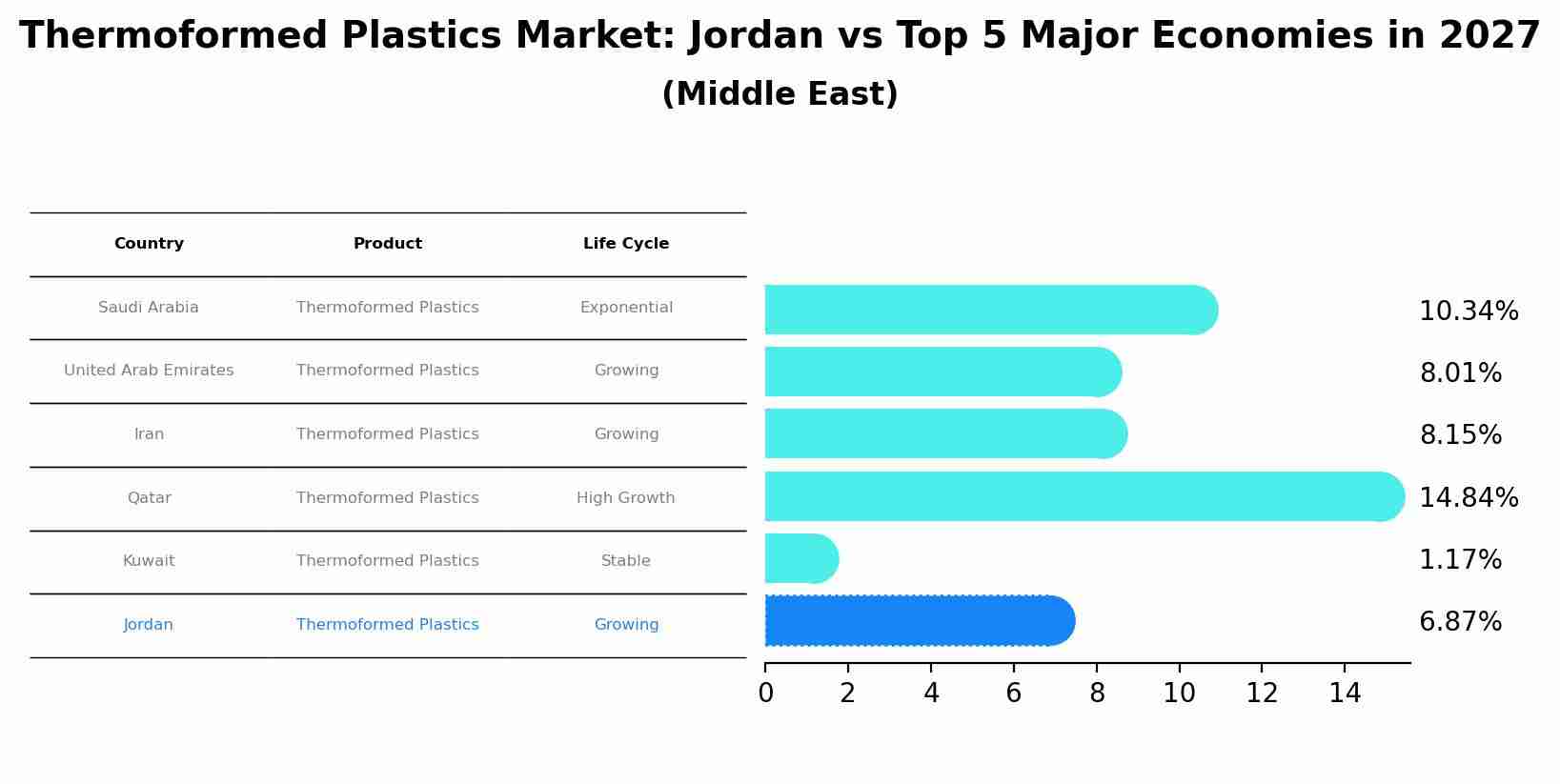 Thermoformed Plastics Market: Jordan vs Top 5 Major Economies in 2027
(Middle East)

| Country | Product | Life Cycle |
|---|---|---|
| Saudi Arabia | Thermoformed Plastics | Exponential |
| United Arab Emirates | Thermoformed Plastics | Growing |
| Iran | Thermoformed Plastics | Growing |
| Qatar | Thermoformed Plastics | High Growth |
| Kuwait | Thermoformed Plastics | Stable |
| Jordan | Thermoformed Plastics | Growing |

10.34%
8.01%
8.15%
14.84%
1.17%
6.87%

0 2 4 6 8 10 12 14